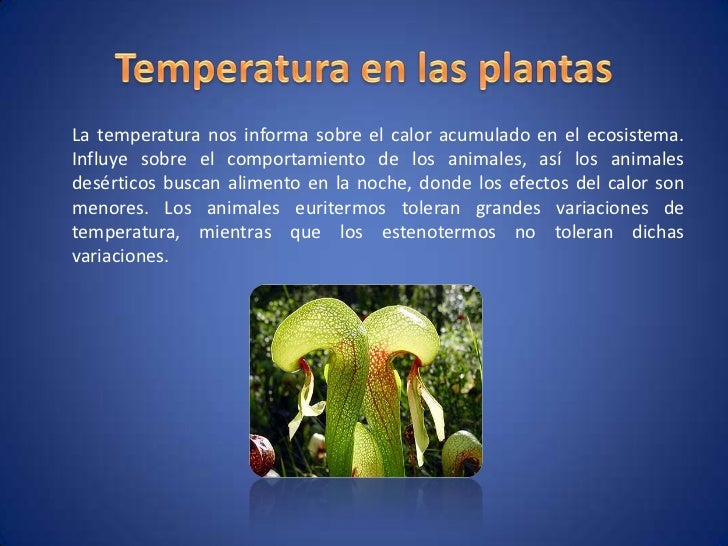 Temperatura en las plantas

La temperatura nos informa sobre el calor acumulado en el ecosistema. Influye sobre el comportamiento de los animales, así los animales desérticos buscan alimento en la noche, donde los efectos del calor son menores. Los animales euritermos toleran grandes variaciones de temperatura, mientras que los estenotermos no toleran dichas variaciones.